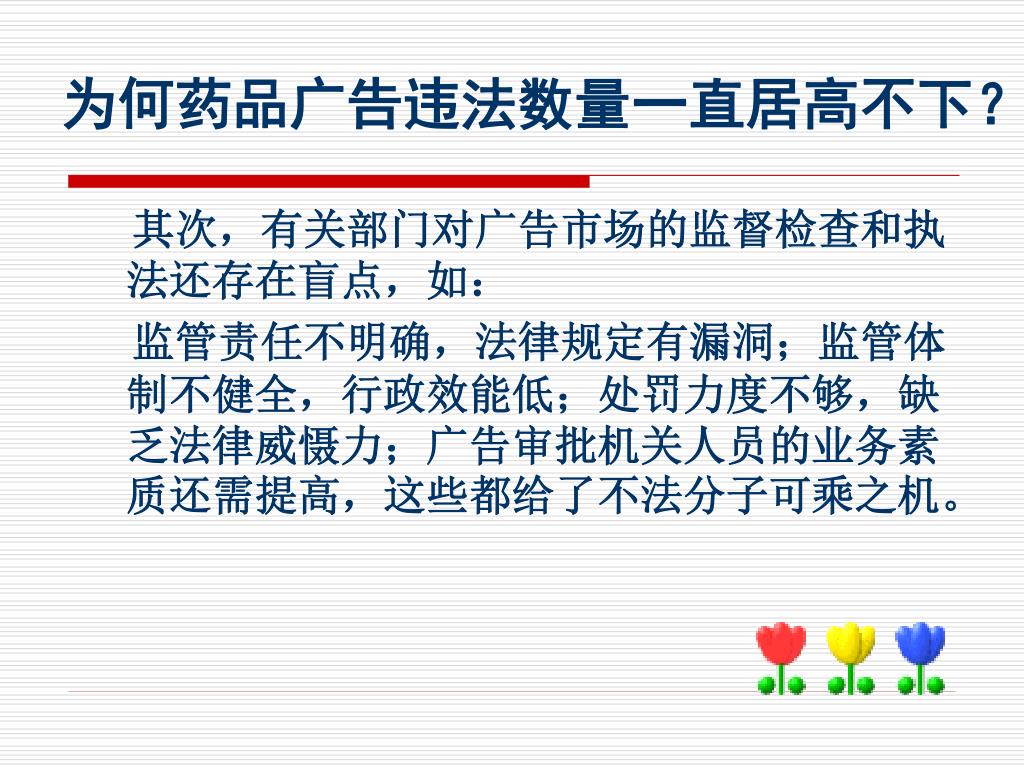 为何药品广告违法数量一直居高不下？

其次，有关部门对广告市场的监督检查和执法还存在盲点，如：

监管责任不明确，法律规定有漏洞；监管体制不健全，行政效能低；处罚力度不够，缺乏法律威慑力；广告审批机关人员的业务素质还需提高，这些都给了不法分子可乘之机。